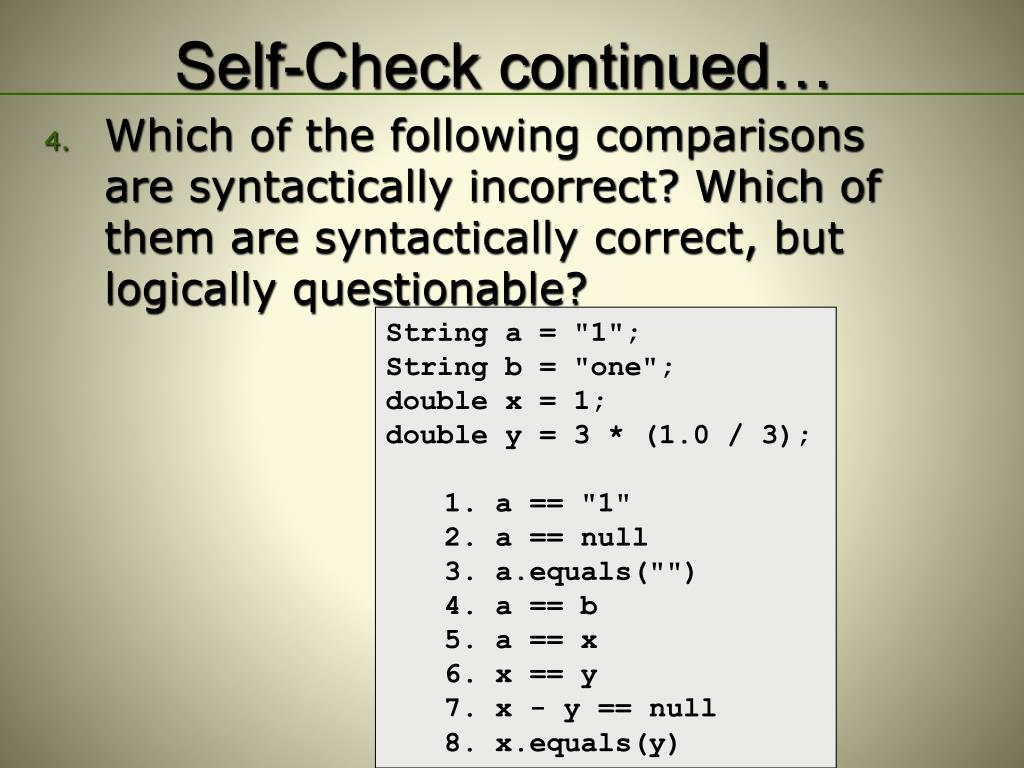 Self-Check continued…

4. Which of the following comparisons are syntactically incorrect? Which of them are syntactically correct, but logically questionable?

String a = "1";
String b = "one";
double x = 1;
double y = 3 * (1.0 / 3);

1. a == "1"
2. a == null
3. a.equals("")
4. a == b
5. a == x
6. x == y
7. x - y == null
8. x.equals(y)